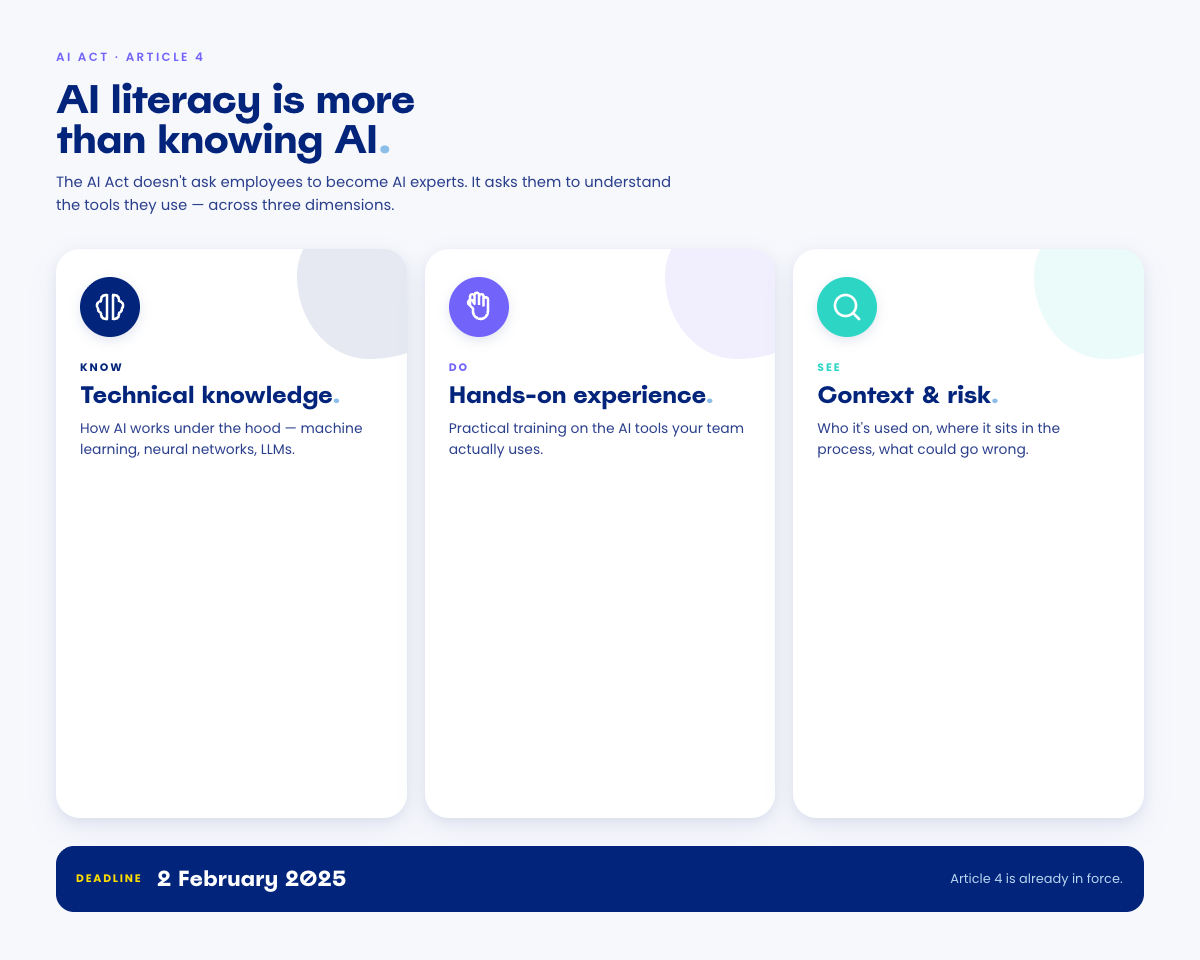 AI ACT · ARTICLE 4

AI literacy is more than knowing AI.

The AI Act doesn't ask employees to become AI experts. It asks them to understand the tools they use — across three dimensions.

KNOW

Technical knowledge.

How AI works under the hood — machine learning, neural networks, LLMs.

DO

Hands-on experience.

Practical training on the AI tools your team actually uses.

SEE

Context & risk.

Who it's used on, where it sits in the process, what could go wrong.

DEADLINE 2 February 2025

Article 4 is already in force.